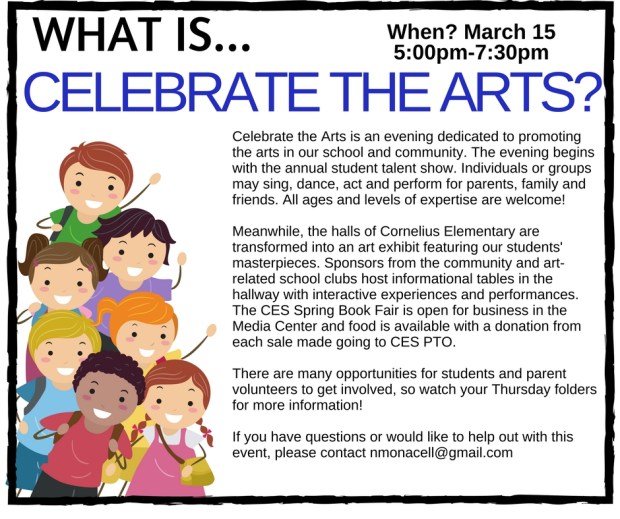 WHAT IS...

When? March 15
5:00pm-7:30pm

CELEBRATE THE ARTS?

Celebrate the Arts is an evening dedicated to promoting the arts in our school and community. The evening begins with the annual student talent show. Individuals or groups may sing, dance, act and perform for parents, family and friends. All ages and levels of expertise are welcome!

Meanwhile, the halls of Cornelius Elementary are transformed into an art exhibit featuring our students' masterpieces. Sponsors from the community and art-related school clubs host informational tables in the hallway with interactive experiences and performances. The CES Spring Book Fair is open for business in the Media Center and food is available with a donation from each sale made going to CES PTO.

There are many opportunities for students and parent volunteers to get involved, so watch your Thursday folders for more information!

If you have questions or would like to help out with this event, please contact nmonacell@gmail.com